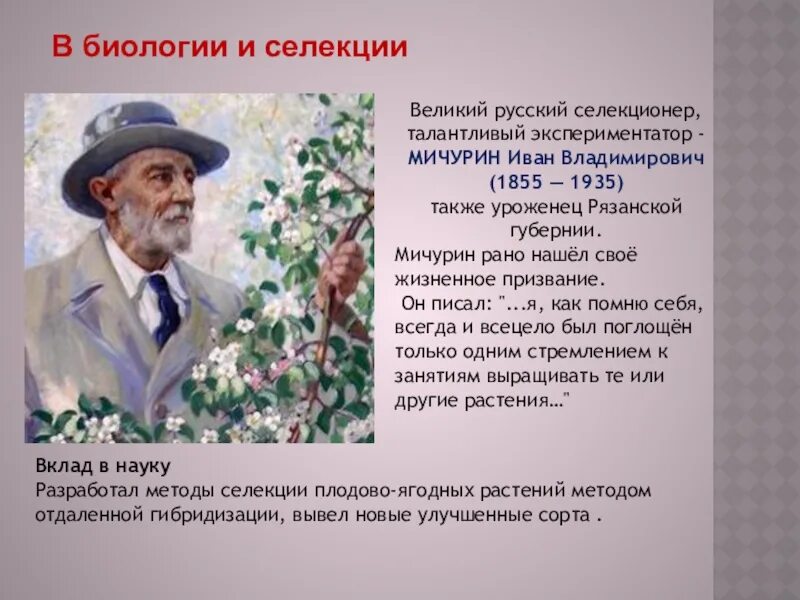 В биологии и селекции

Великий русский селекционер, талантливый экспериментатор - МИЧУРИН Иван Владимирович (1855 — 1935) также уроженец Рязанской губернии.

Мичурин рано нашёл своё жизненное призвание.

Он писал: "...я, как помню себя, всегда и всецело был поглощён только одним стремлением к занятиям выращивать те или другие растения…"

Вклад в науку
Разработал методы селекции плодово-ягодных растений методом отдаленной гибридизации, вывел новые улучшенные сорта .